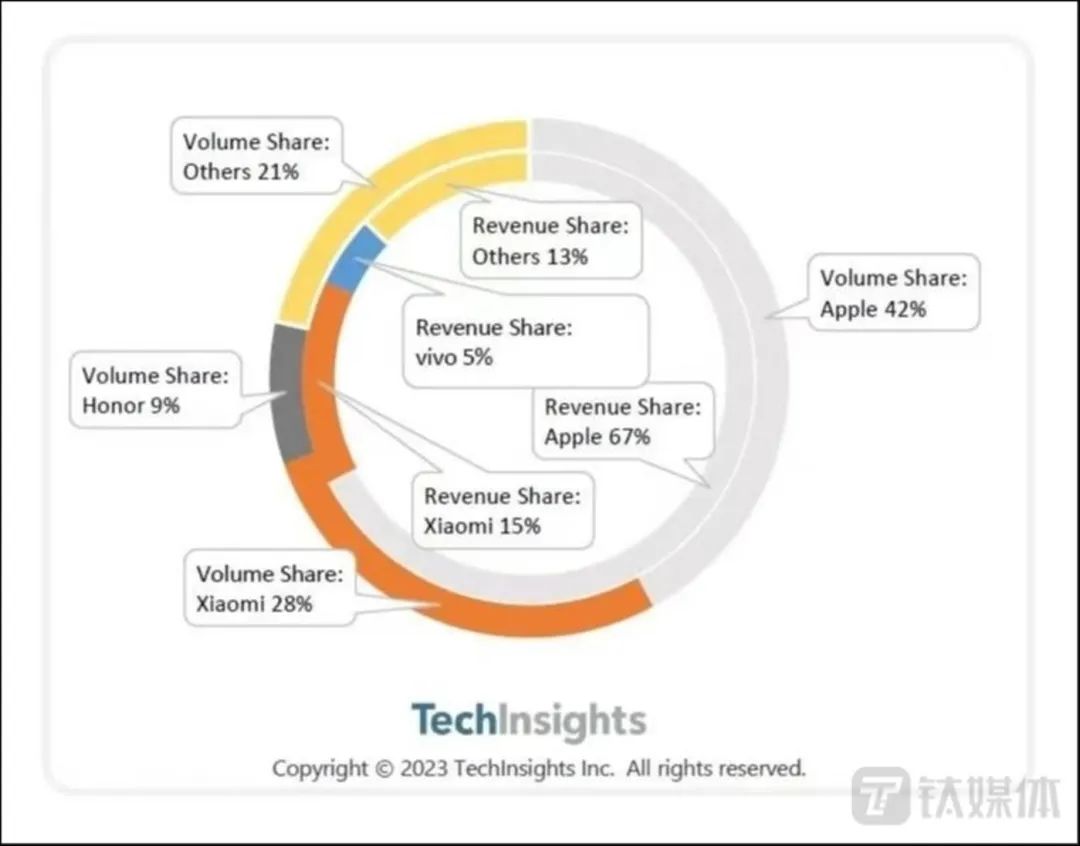 Volume Share:
Others 21%

Revenue Share:
Others 13%

Volume Share:
Apple 42%

Revenue Share:
vivo 5%

Volume Share:
Honor 9%

Revenue Share:
Apple 67%

Revenue Share:
Xiaomi 15%

Volume Share:
Xiaomi 28%

TechInsights

Copyright © 2023 TechInsights Inc. All rights reserved.

钛媒体